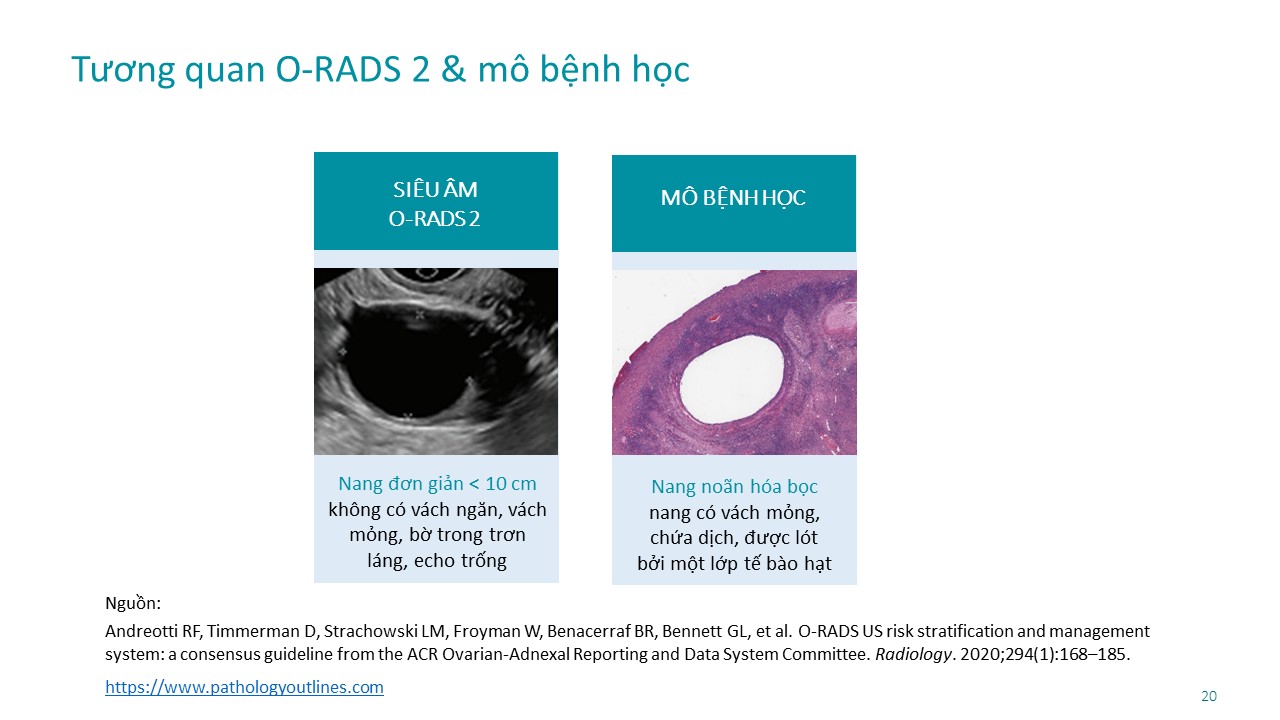 Tương quan O-RADS 2 & mô bệnh học

SIÊU ÂM
O-RADS 2

Nang đơn giản < 10 cm
không có vách ngăn, vách mỏng, bờ trong trơn láng, echo trống

MÔ BỆNH HỌC

Nang noãn hóa bọc
nang có vách mỏng, chứa dịch, được lót bởi một lớp tế bào hạt

Nguồn:
Andreotti RF, Timmerman D, Strachowski LM, Froyman W, Benacerraf BR, Bennett GL, et al. O-RADS US risk stratification and management system: a consensus guideline from the ACR Ovarian-Adnexal Reporting and Data System Committee. Radiology. 2020;294(1):168–185.
https://www.pathologyoutlines.com

20